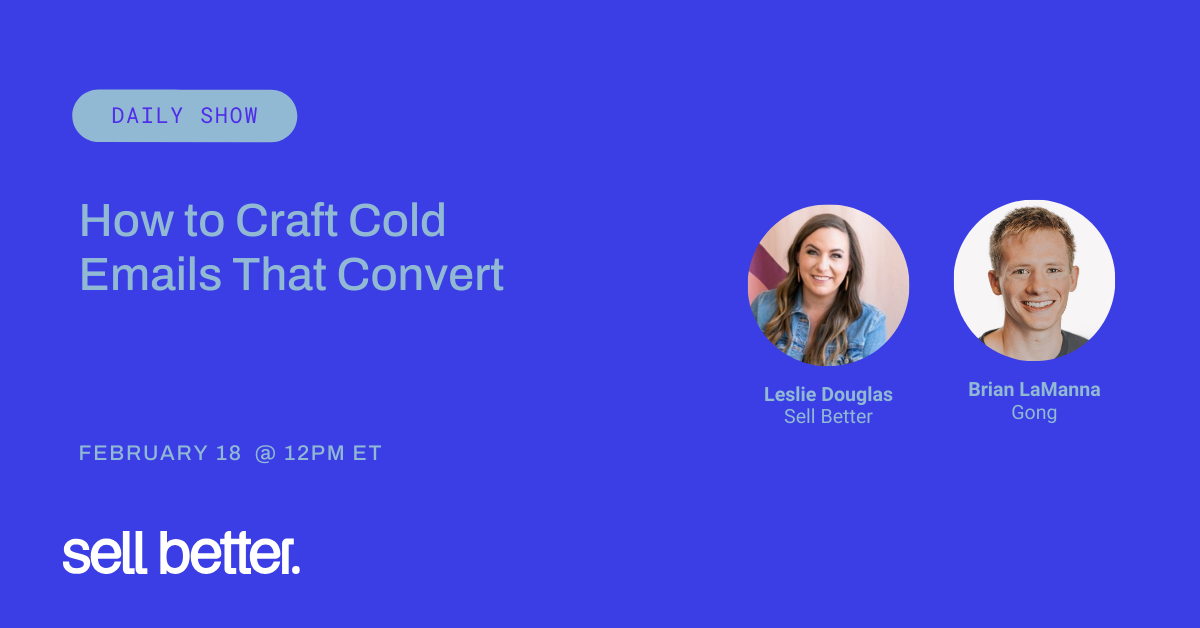 DAILY SHOW

How to Craft Cold Emails That Convert

Leslie Douglas
Sell Better

Brian LaManna
Gong

FEBRUARY 18 @ 12PM ET

sell better.